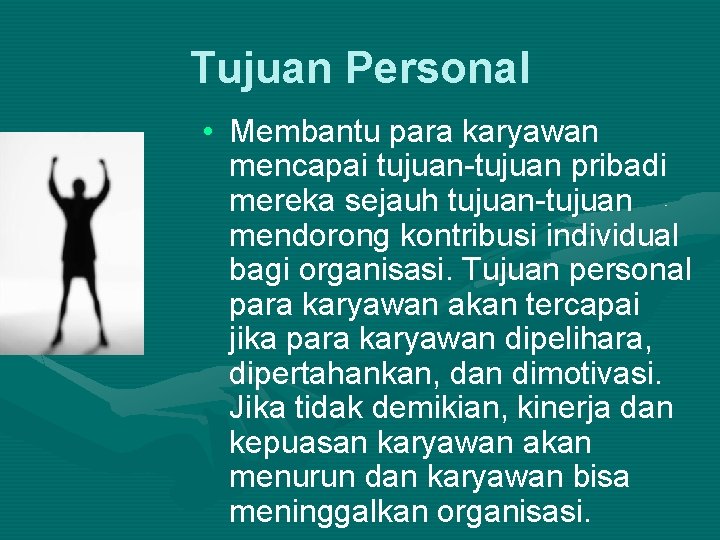 Tujuan Personal

• Membantu para karyawan mencapai tujuan-tujuan pribadi mereka sejauh tujuan-tujuan mendorong kontribusi individual bagi organisasi. Tujuan personal para karyawan akan tercapai jika para karyawan dipelihara, dipertahankan, dan dimotivasi. Jika tidak demikian, kinerja dan kepuasan karyawan akan menurun dan karyawan bisa meninggalkan organisasi.